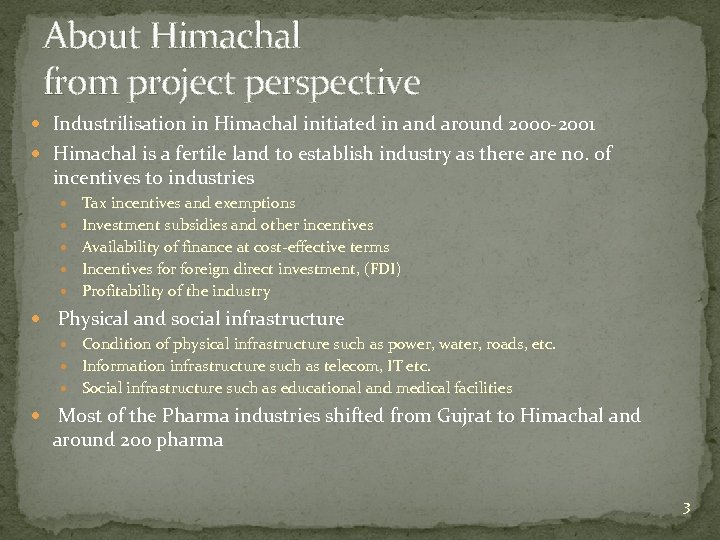 About Himachal
from project perspective

- Industrilisation in Himachal initiated in and around 2000-2001
- Himachal is a fertile land to establish industry as there are no. of incentives to industries
  - Tax incentives and exemptions
  - Investment subsidies and other incentives
  - Availability of finance at cost-effective terms
  - Incentives for foreign direct investment, (FDI)
  - Profitability of the industry
- Physical and social infrastructure
  - Condition of physical infrastructure such as power, water, roads, etc.
  - Information infrastructure such as telecom, IT etc.
  - Social infrastructure such as educational and medical facilities
- Most of the Pharma industries shifted from Gujrat to Himachal and around 200 pharma

3